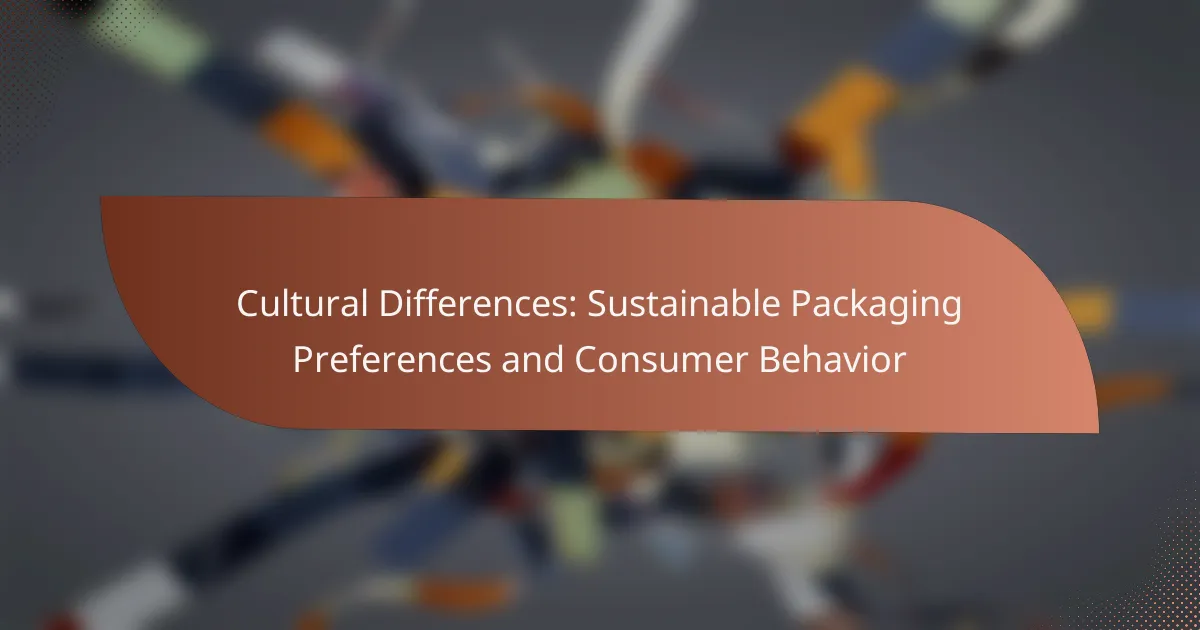 Cultural Differences: Sustainable Packaging Preferences and Consumer Behavior